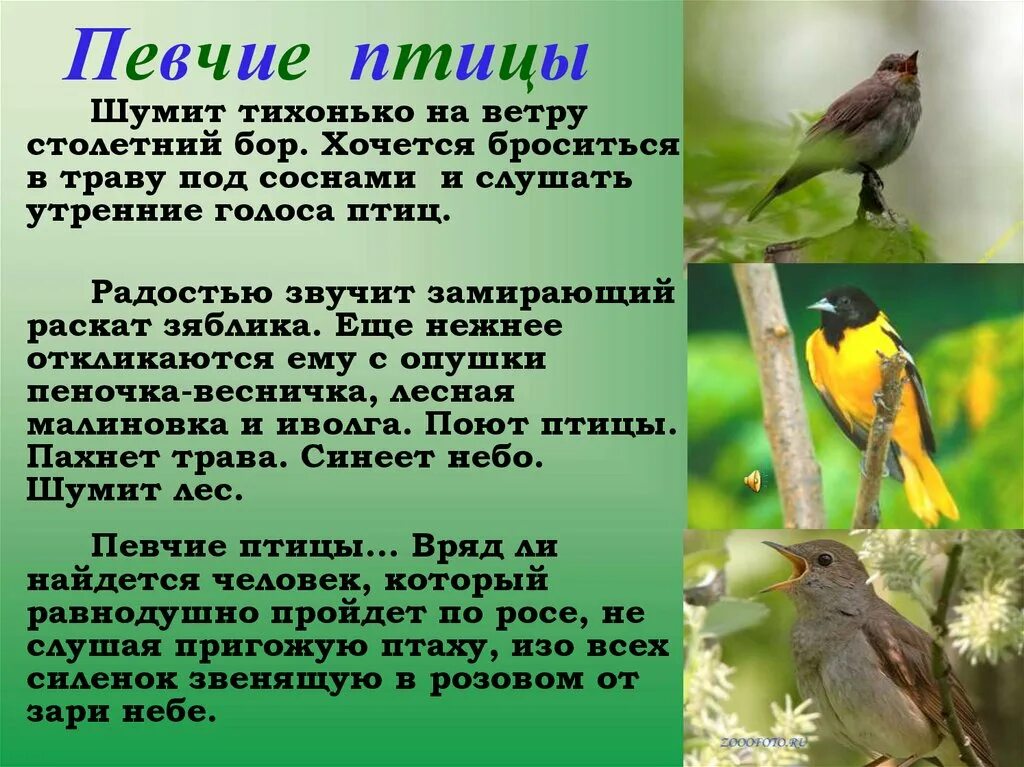 Певчие птицы

Шумит тихонько на ветру столетний бор. Хочется броситься в траву под соснами и слушать утренние голоса птиц.

Радостью звучит замирающий раскат зяблика. Еще нежнее откликаются ему с опушки пеночка-весничка, лесная малиновка и иволга. Поют птицы. Пахнет трава. Синеет небо. Шумит лес.

Певчие птицы... Вряд ли найдется человек, который равнодушно пройдет по росе, не слушая пригожую птаху, изо всех силенок звенящую в розовом от зари небе.

ZOOOFOTO.RU